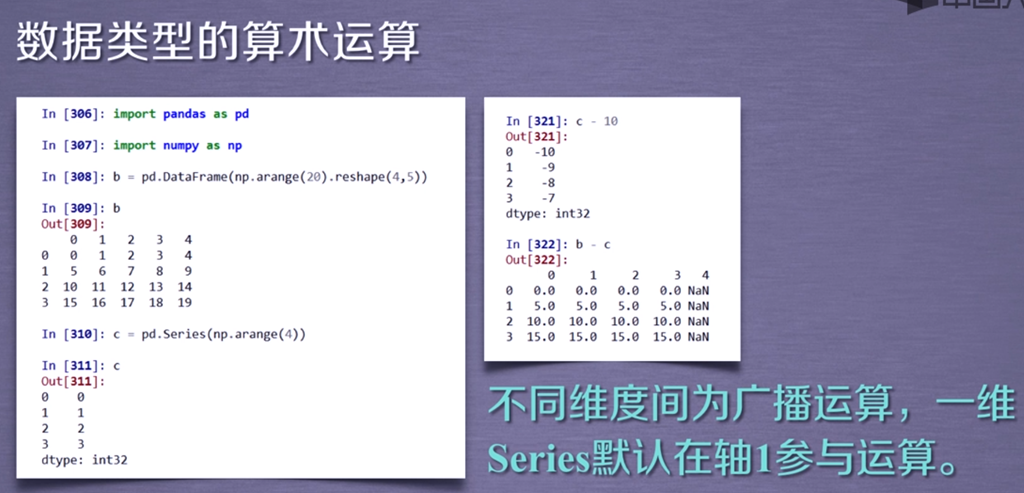 数据类型的算术运算

In [306]: import pandas as pd

In [307]: import numpy as np

In [308]: b = pd.DataFrame(np.arange(20).reshape(4,5))

In [309]: b
Out[309]:

|   | 0 | 1 | 2 | 3 | 4 |
|---|---|---|---|---|---|
| 0 | 0 | 1 | 2 | 3 | 4 |
| 1 | 5 | 6 | 7 | 8 | 9 |
| 2 | 10 | 11 | 12 | 13 | 14 |
| 3 | 15 | 16 | 17 | 18 | 19 |

In [310]: c = pd.Series(np.arange(4))

In [311]: c
Out[311]:
0    0
1    1
2    2
3    3
dtype: int32

In [321]: c - 10
Out[321]:
0   -10
1    -9
2    -8
3    -7
dtype: int32

In [322]: b - c
Out[322]:

|   | 0 | 1 | 2 | 3 | 4 |
|---|---|---|---|---|---|
| 0 | 0.0 | 0.0 | 0.0 | 0.0 | NaN |
| 1 | 5.0 | 5.0 | 5.0 | 5.0 | NaN |
| 2 | 10.0 | 10.0 | 10.0 | 10.0 | NaN |
| 3 | 15.0 | 15.0 | 15.0 | 15.0 | NaN |

不同维度间为广播运算，一维Series默认在轴1参与运算。